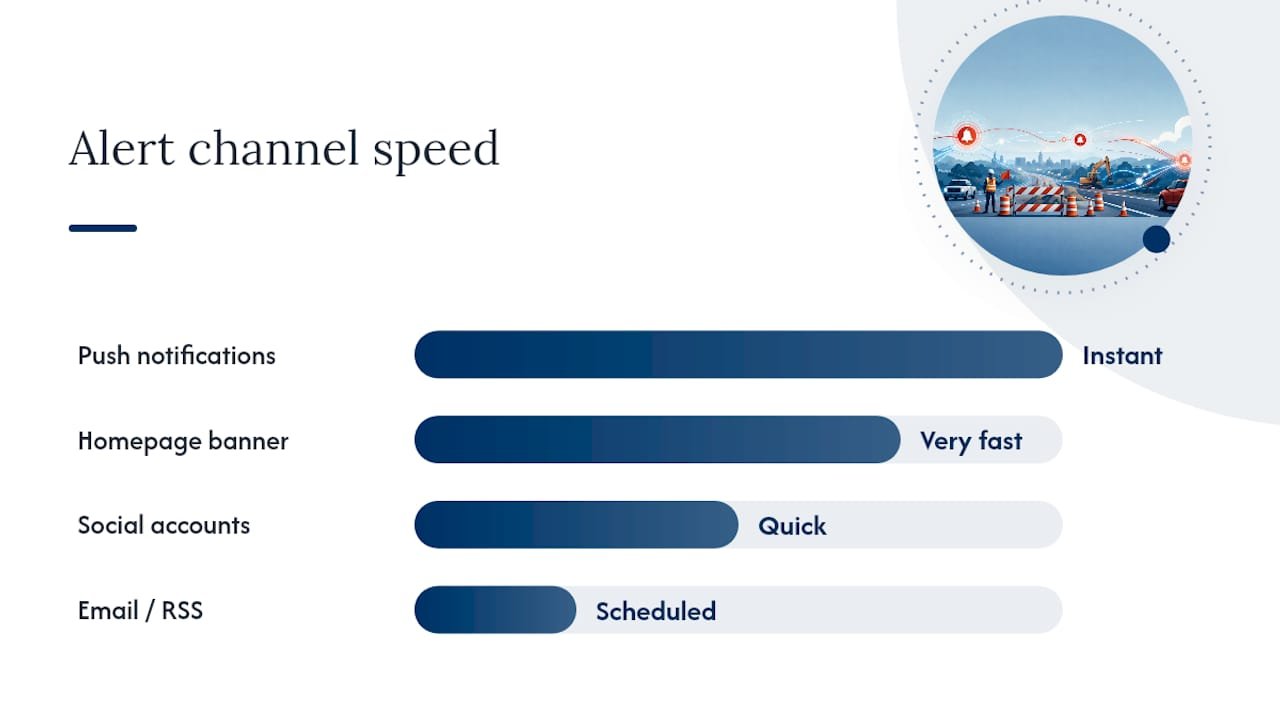 Alert channel speed

Push notifications
Instant

Homepage banner
Very fast

Social accounts
Quick

Email / RSS
Scheduled